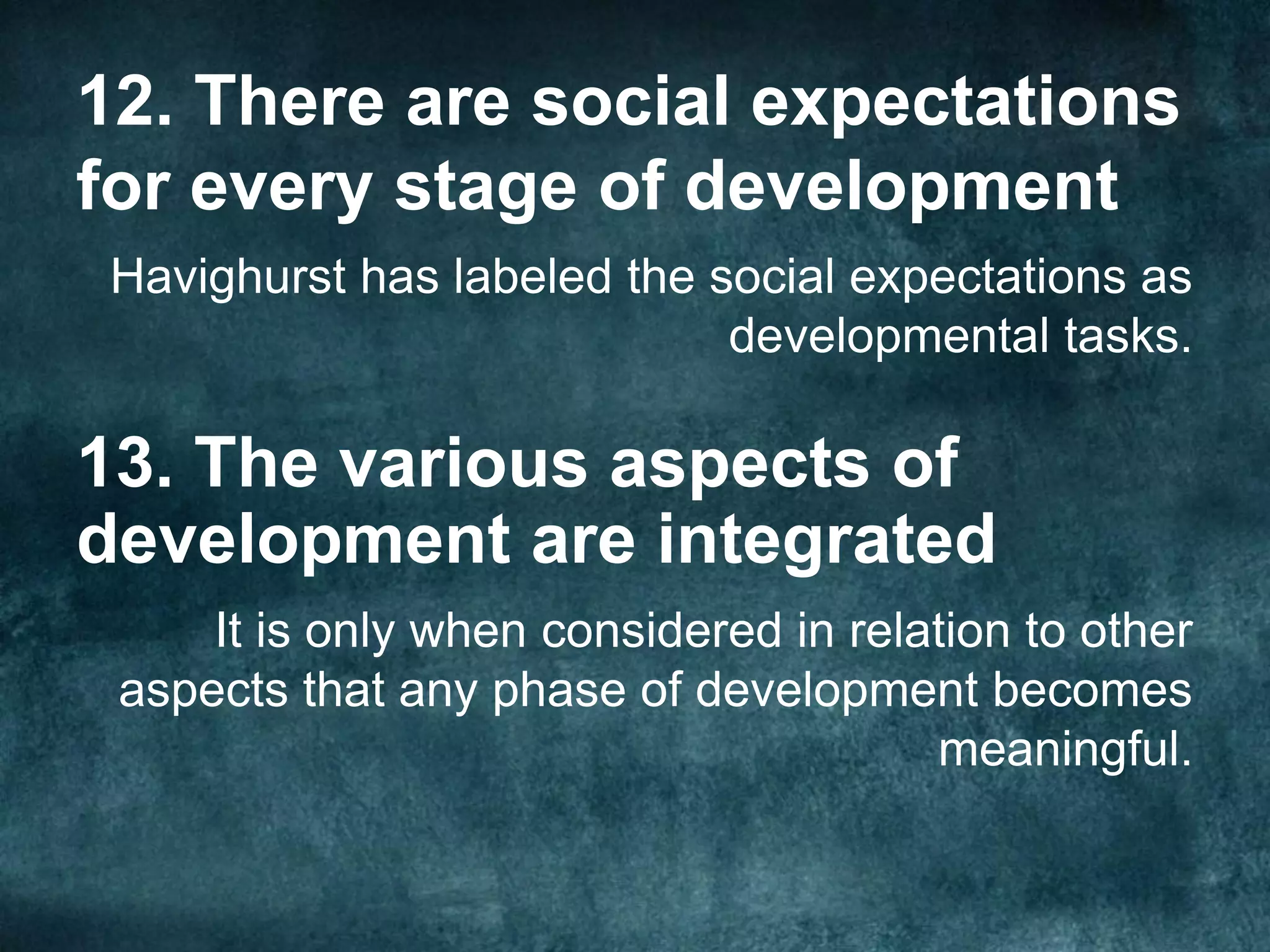 12. There are social expectations for every stage of development

Havighurst has labeled the social expectations as developmental tasks.

13. The various aspects of development are integrated

It is only when considered in relation to other aspects that any phase of development becomes meaningful.